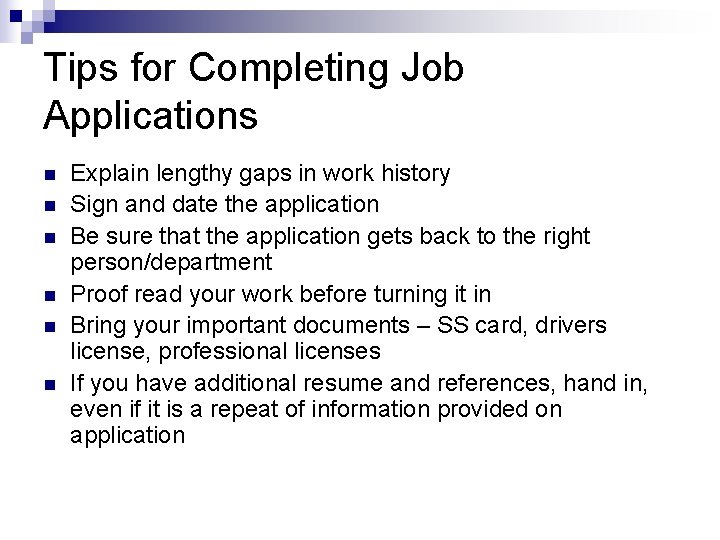 Tips for Completing Job Applications

- Explain lengthy gaps in work history
- Sign and date the application
- Be sure that the application gets back to the right person/department
- Proof read your work before turning it in
- Bring your important documents – SS card, drivers license, professional licenses
- If you have additional resume and references, hand in, even if it is a repeat of information provided on application